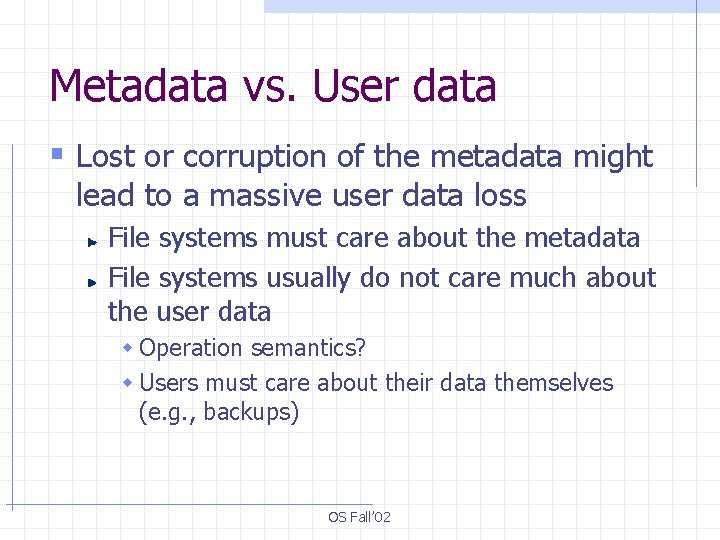 Metadata vs. User data

Lost or corruption of the metadata might lead to a massive user data loss

File systems must care about the metadata

File systems usually do not care much about the user data

Operation semantics?

Users must care about their data themselves (e.g., backups)

OS Fall'02